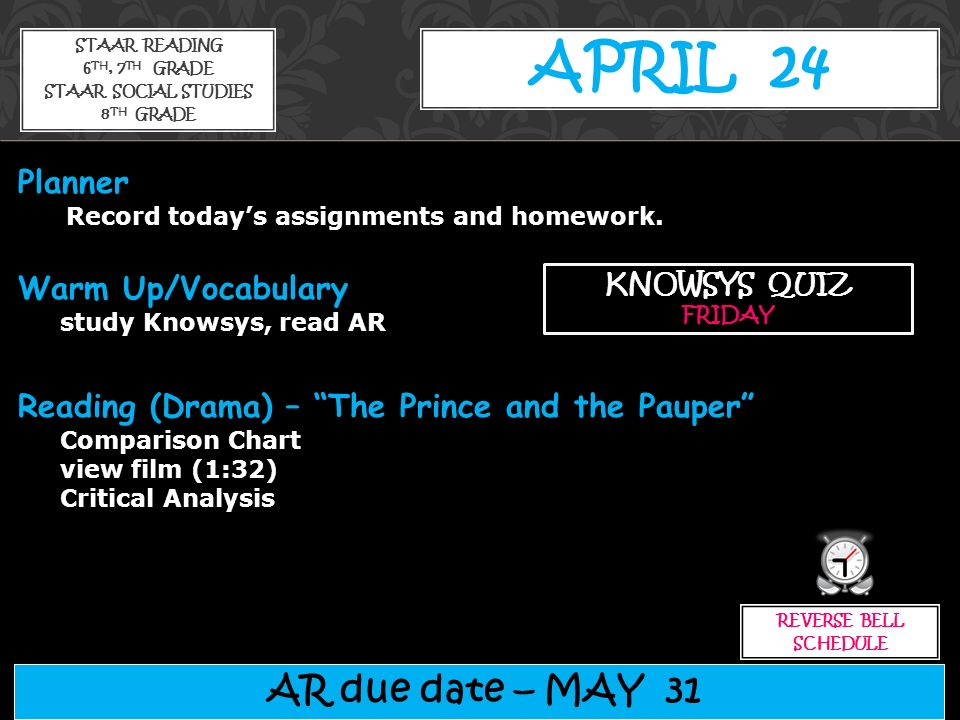 STAAR READING
6TH, 7TH GRADE
STAAR SOCIAL STUDIES
8TH GRADE

APRIL 24

Planner
Record today's assignments and homework.

Warm Up/Vocabulary
study Knowsys, read AR

KNOWSYS QUIZ
FRIDAY

Reading (Drama) – "The Prince and the Pauper"
Comparison Chart
view film (1:32)
Critical Analysis

REVERSE BELL SCHEDULE

AR due date – MAY 31